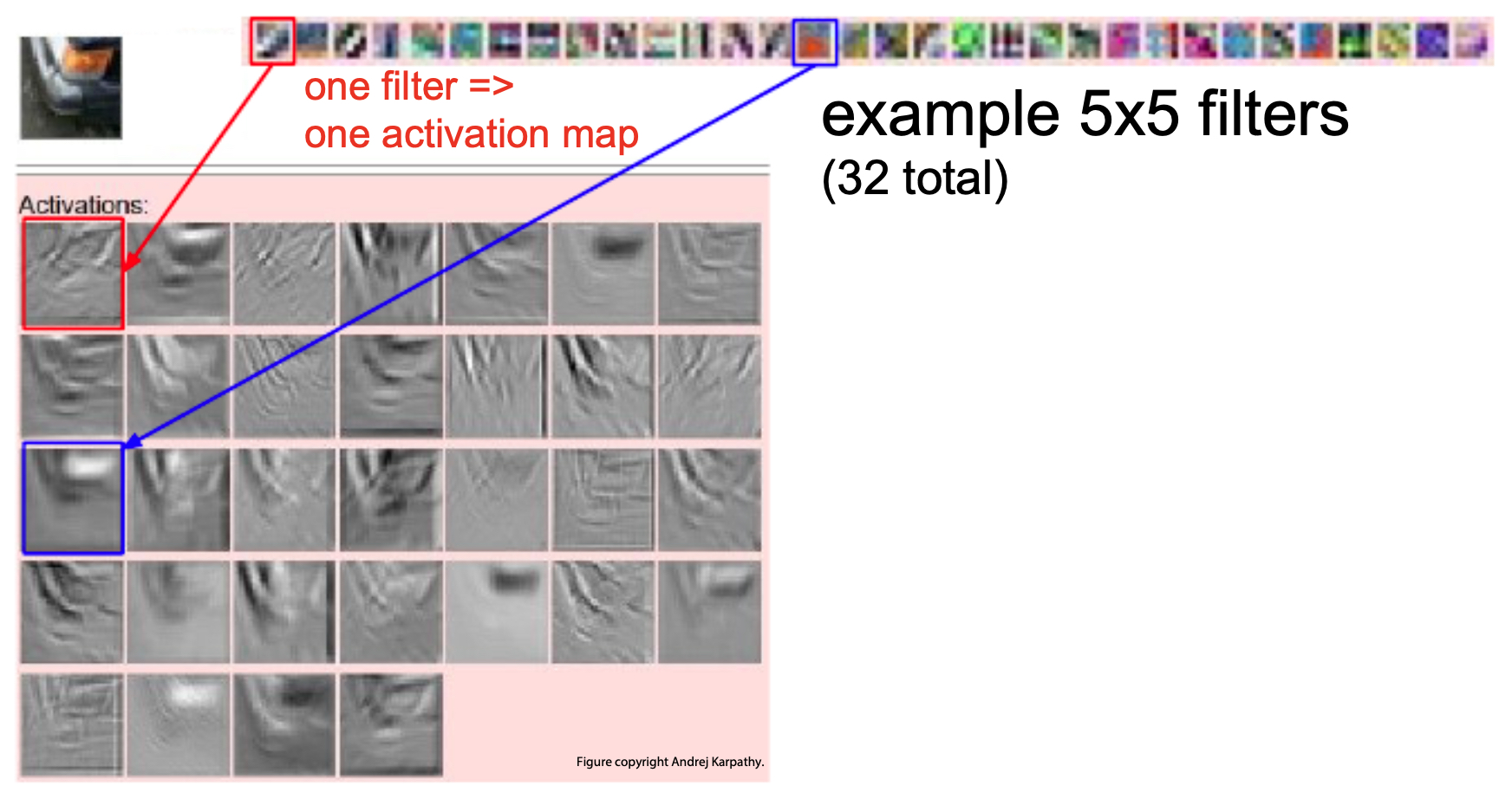 one filter =>
one activation map

example 5x5 filters
(32 total)

Activations:

Figure copyright Andrej Karpathy.